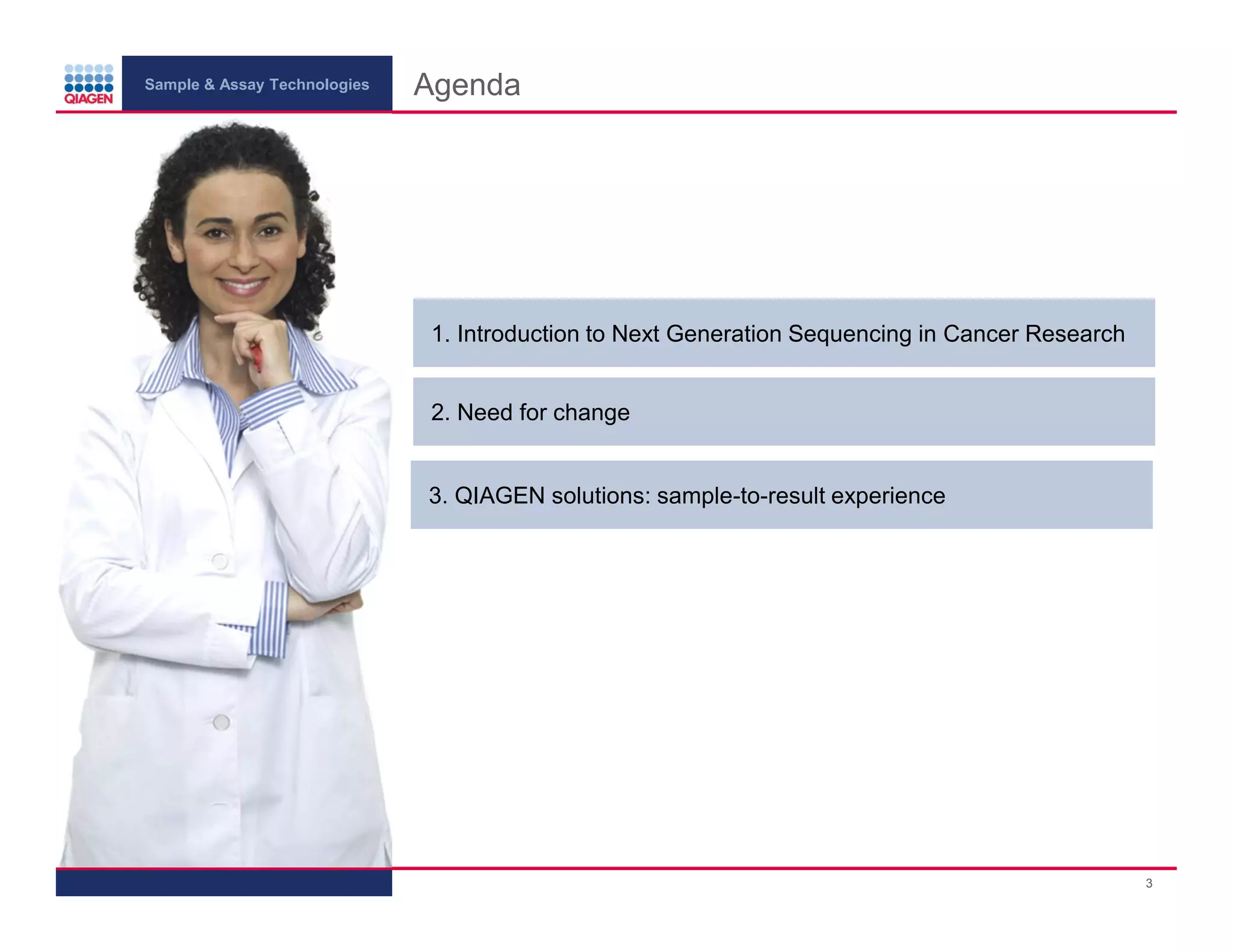 QIAGEN

Sample & Assay Technologies

Agenda

1. Introduction to Next Generation Sequencing in Cancer Research

2. Need for change

3. QIAGEN solutions: sample-to-result experience

3